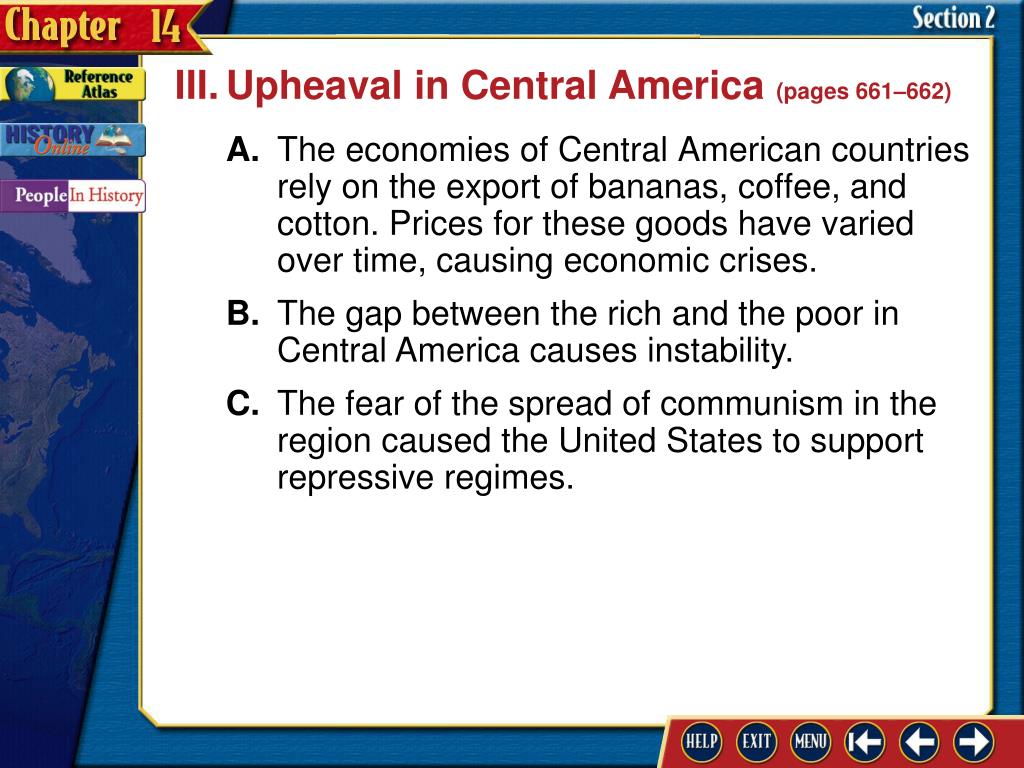 Chapter 14

Section 2

Reference Atlas

HISTORY Online

People In History

III. Upheaval in Central America (pages 661–662)

A. The economies of Central American countries rely on the export of bananas, coffee, and cotton. Prices for these goods have varied over time, causing economic crises.

B. The gap between the rich and the poor in Central America causes instability.

C. The fear of the spread of communism in the region caused the United States to support repressive regimes.

HELP EXIT MENU